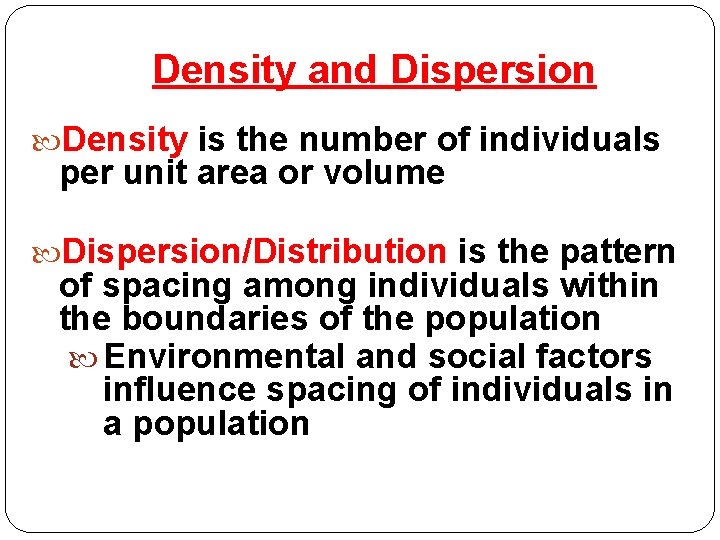 Density and Dispersion

Density is the number of individuals per unit area or volume

Dispersion/Distribution is the pattern of spacing among individuals within the boundaries of the population

Environmental and social factors influence spacing of individuals in a population